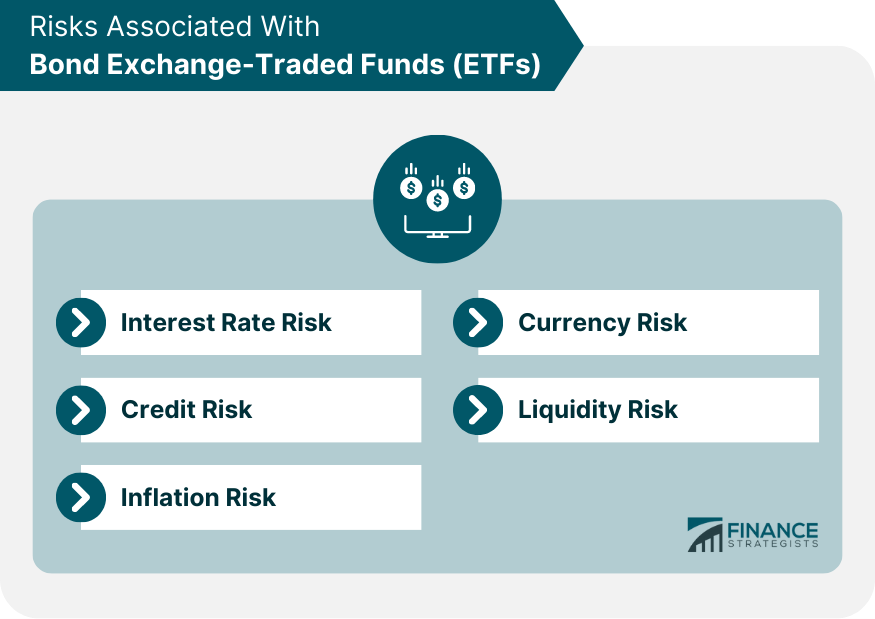 Risks Associated With
Bond Exchange-Traded Funds (ETFs)

Interest Rate Risk

Credit Risk

Inflation Risk

Currency Risk

Liquidity Risk

FINANCE STRATEGISTS